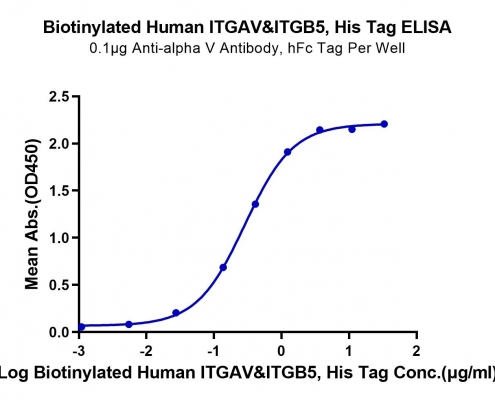 Biotinylated Human ITGAV&ITGB5, His Tag ELISA
0.1μg Anti-alpha V Antibody, hFc Tag Per Well

Mean Abs.(OD450)

2.5
2.0
1.5
1.0
0.5
0.0

-3
-2
-1
0
1
2

Log Biotinylated Human ITGAV&ITGB5, His Tag Conc.(μg/ml)